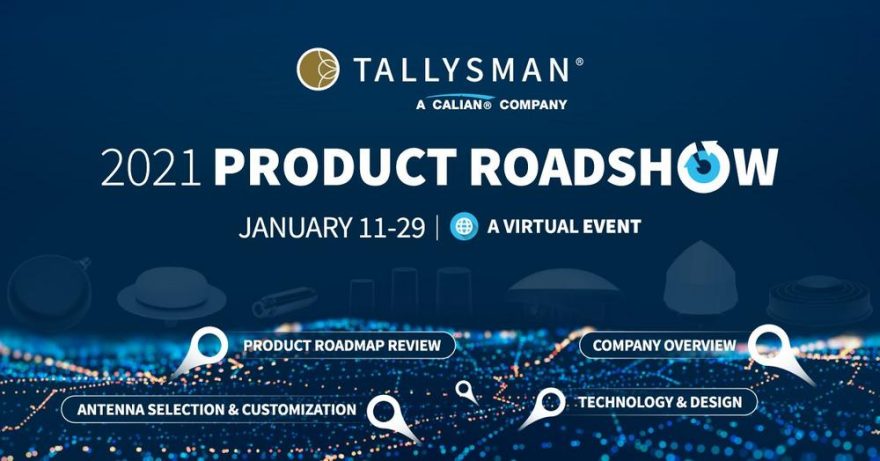 TALLYSMAN®
A CALIAN® COMPANY

2021 PRODUCT ROADSHOW

JANUARY 11-29 | A VIRTUAL EVENT

PRODUCT ROADMAP REVIEW

COMPANY OVERVIEW

ANTENNA SELECTION & CUSTOMIZATION

TECHNOLOGY & DESIGN